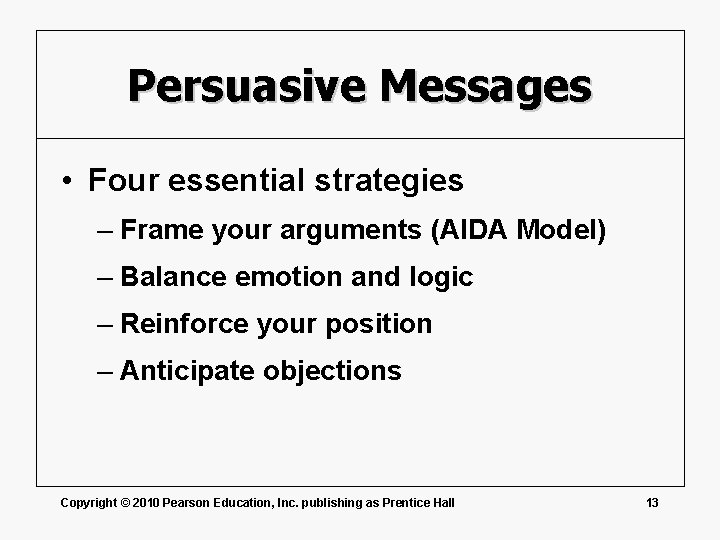 Persuasive Messages

• Four essential strategies
– Frame your arguments (AIDA Model)
– Balance emotion and logic
– Reinforce your position
– Anticipate objections

Copyright © 2010 Pearson Education, Inc. publishing as Prentice Hall

13